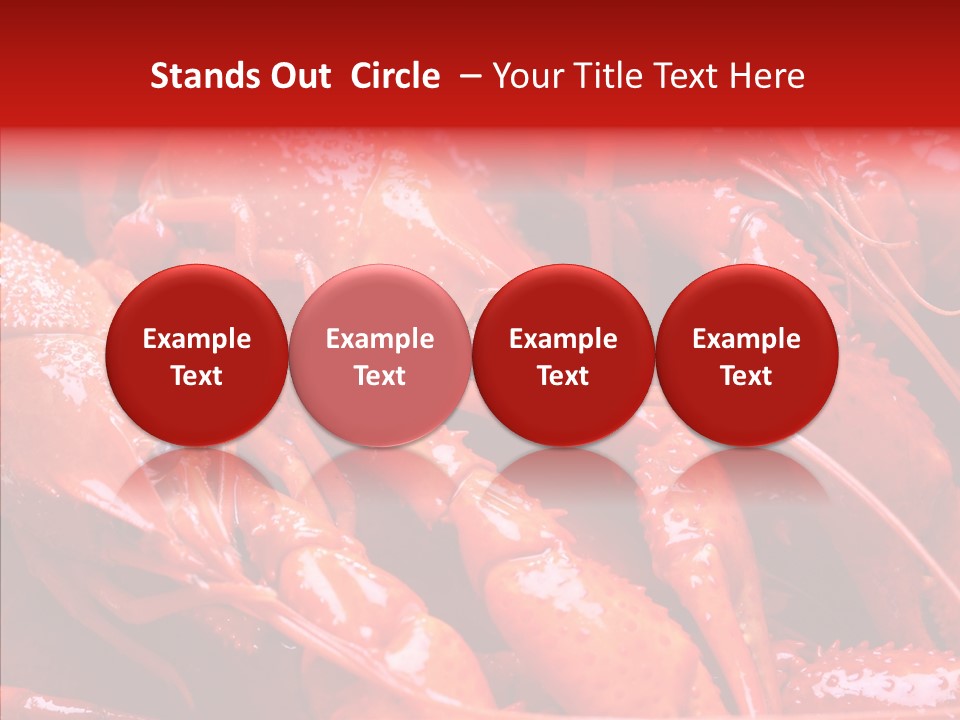 Stands Out Circle – Your Title Text Here

Example Text

Example Text

Example Text

Example Text